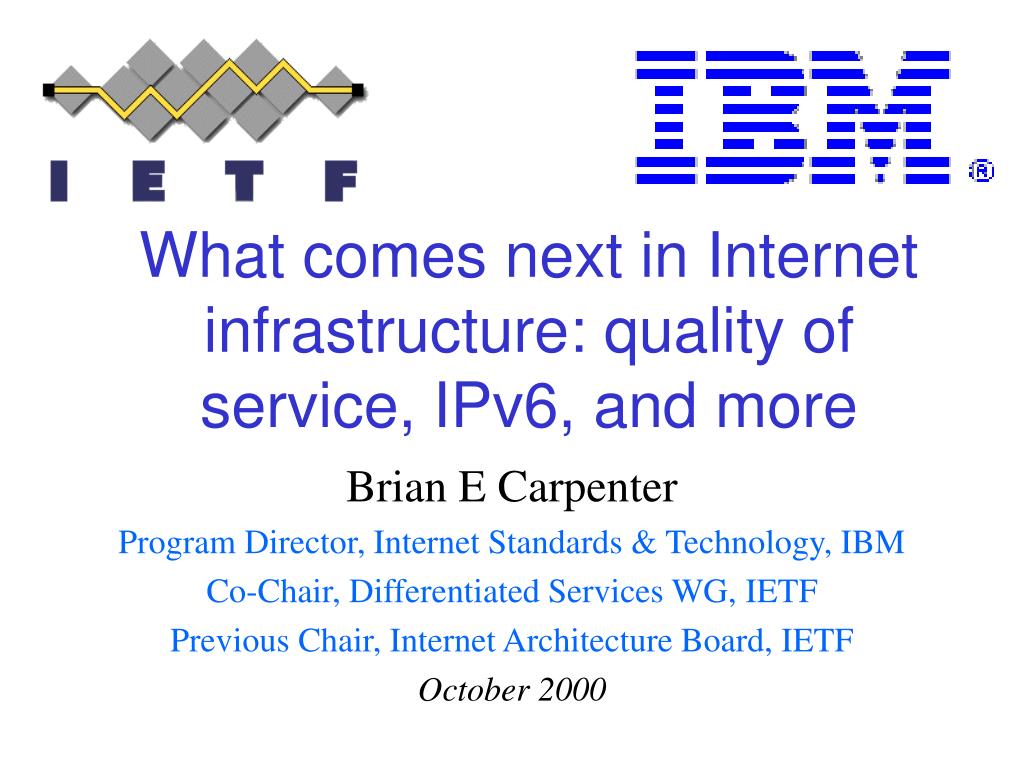 I E T F

IBM ®

What comes next in Internet infrastructure: quality of service, IPv6, and more

Brian E Carpenter

Program Director, Internet Standards & Technology, IBM

Co-Chair, Differentiated Services WG, IETF

Previous Chair, Internet Architecture Board, IETF

October 2000